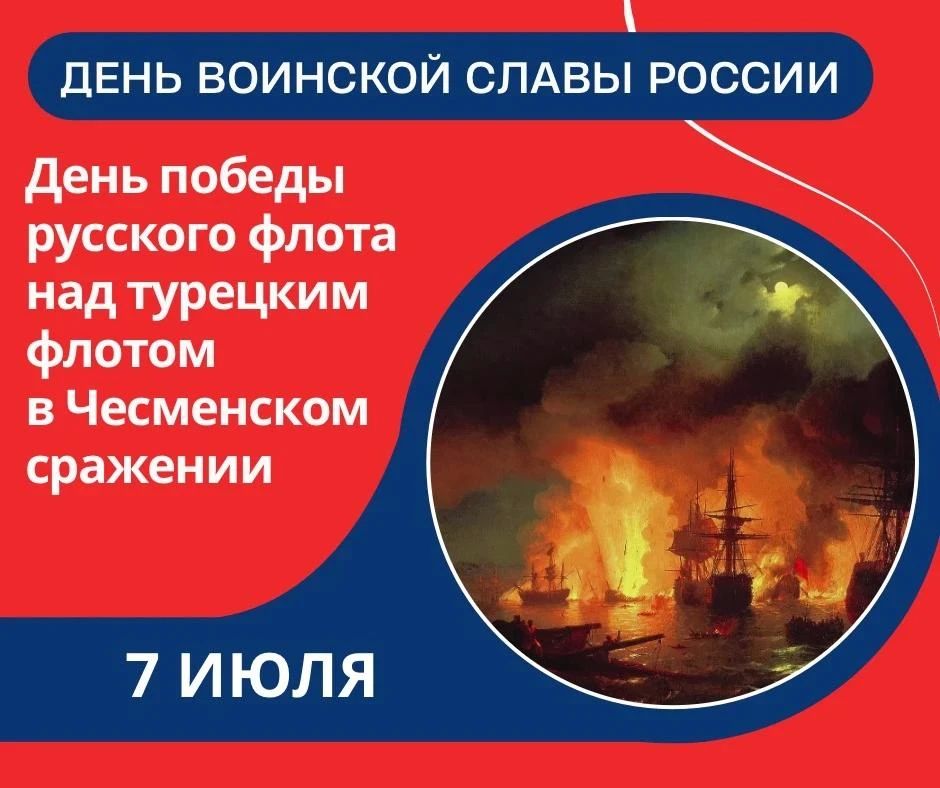 ДЕНЬ ВОИНСКОЙ СЛАВЫ РОССИИ

День победы русского флота над турецким флотом в Чесменском сражении

7 ИЮЛЯ